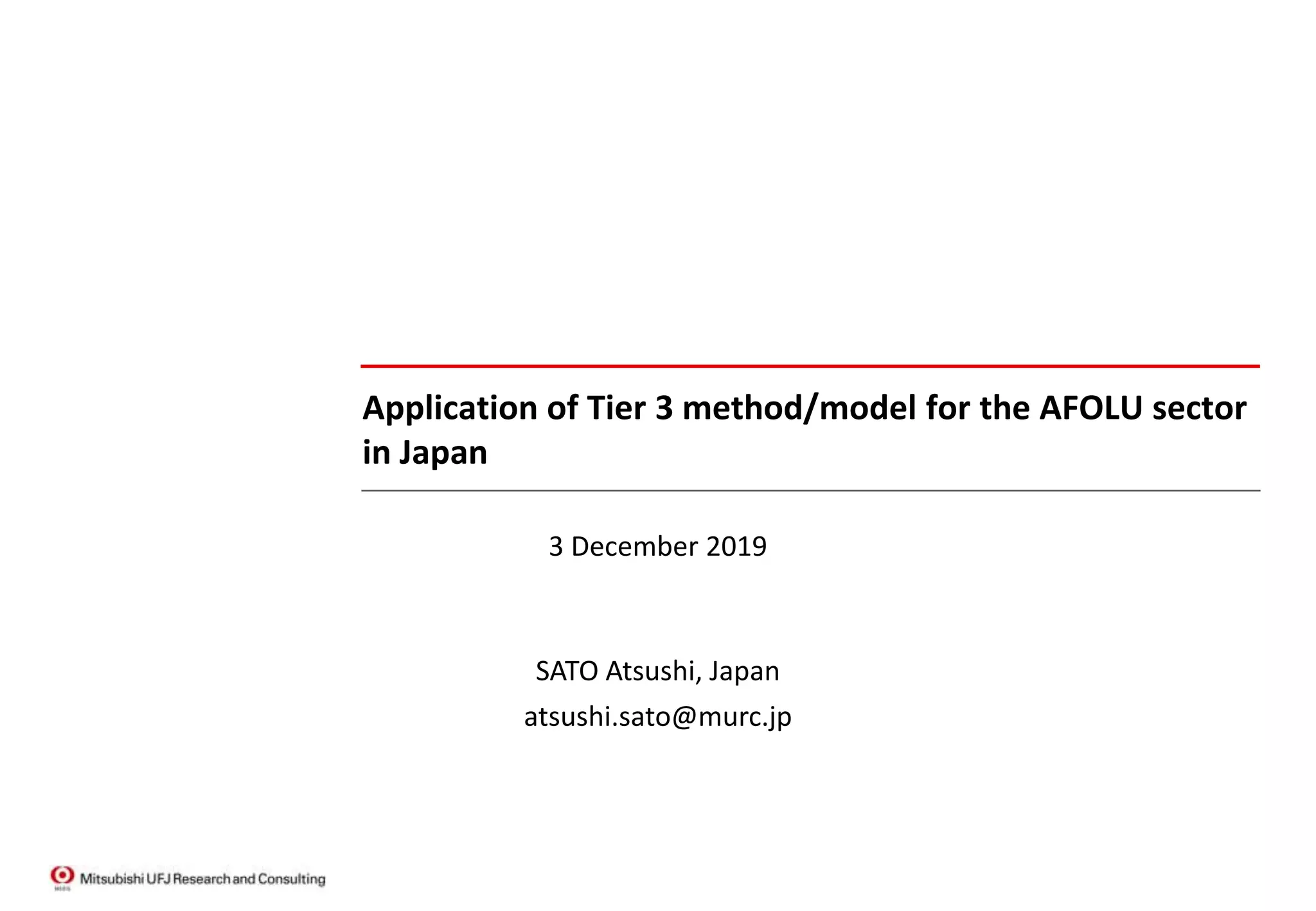 Application of Tier 3 method/model for the AFOLU sector in Japan

3 December 2019

SATO Atsushi, Japan
atsushi.sato@murc.jp

Mitsubishi UFJ Research and Consulting